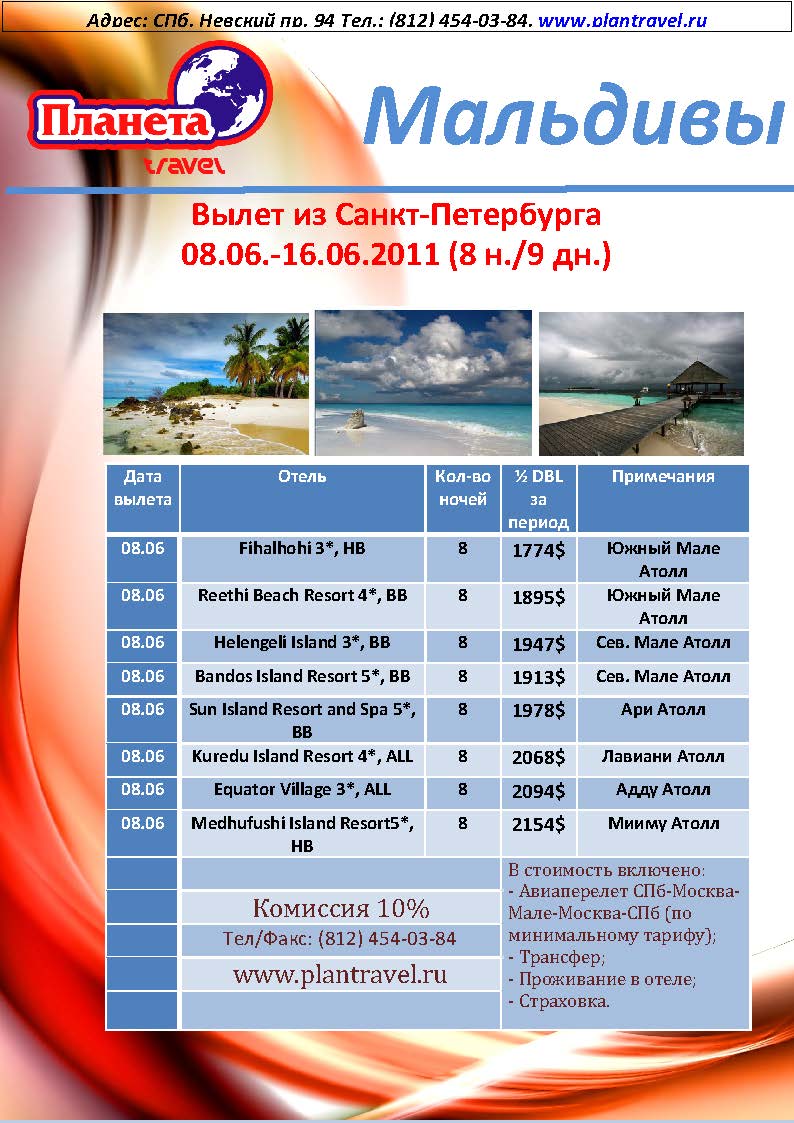 Адрес: СПб. Невский пр. 94 Тел.: (812) 454-03-84. www.plantravel.ru

Планета travel

Мальдивы

Вылет из Санкт-Петербурга
08.06.-16.06.2011 (8 н./9 дн.)

| Дата вылета | Отель | Кол-во ночей | ½ DBL за период | Примечания |
|---|---|---|---|---|
| 08.06 | Fihalhohi 3*, HB | 8 | 1774$ | Южный Мале Атолл |
| 08.06 | Reethi Beach Resort 4*, BB | 8 | 1895$ | Южный Мале Атолл |
| 08.06 | Helengeli Island 3*, BB | 8 | 1947$ | Сев. Мале Атолл |
| 08.06 | Bandos Island Resort 5*, BB | 8 | 1913$ | Сев. Мале Атолл |
| 08.06 | Sun Island Resort and Spa 5*, BB | 8 | 1978$ | Ари Атолл |
| 08.06 | Kuredu Island Resort 4*, ALL | 8 | 2068$ | Лавиани Атолл |
| 08.06 | Equator Village 3*, ALL | 8 | 2094$ | Адду Атолл |
| 08.06 | Medhufushi Island Resort5*, HB | 8 | 2154$ | Мииму Атолл |

Комиссия 10%
Тел/Факс: (812) 454-03-84
www.plantravel.ru

В стоимость включено:
- Авиаперелет СПб-Москва-Мале-Москва-СПб (по минимальному тарифу);
- Трансфер;
- Проживание в отеле;
- Страховка.